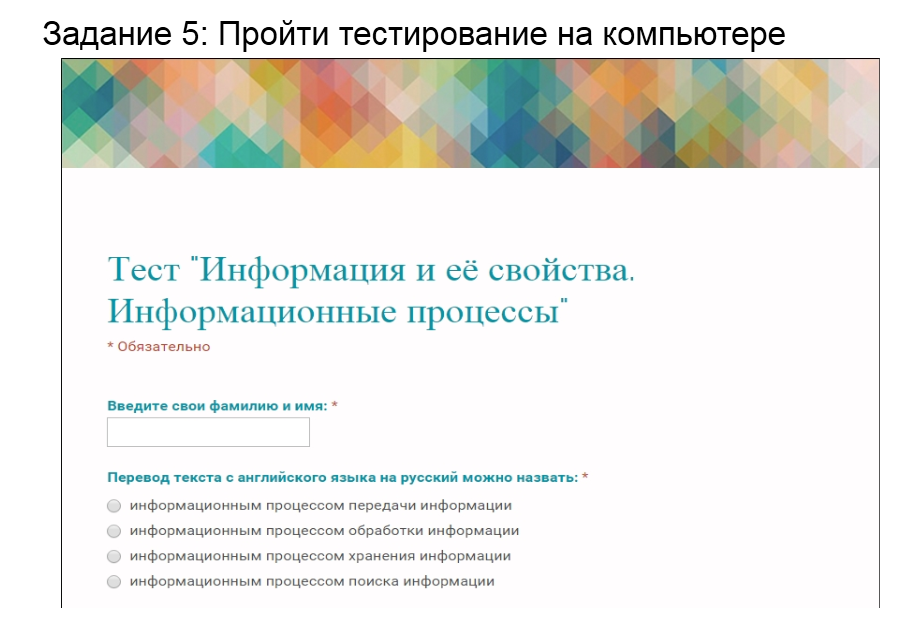 Задание 5: Пройти тестирование на компьютере

Тест "Информация и её свойства. Информационные процессы"

* Обязательно

Введите свои фамилию и имя: *

Перевод текста с английского языка на русский можно назвать: *

информационным процессом передачи информации

информационным процессом обработки информации

информационным процессом хранения информации

информационным процессом поиска информации